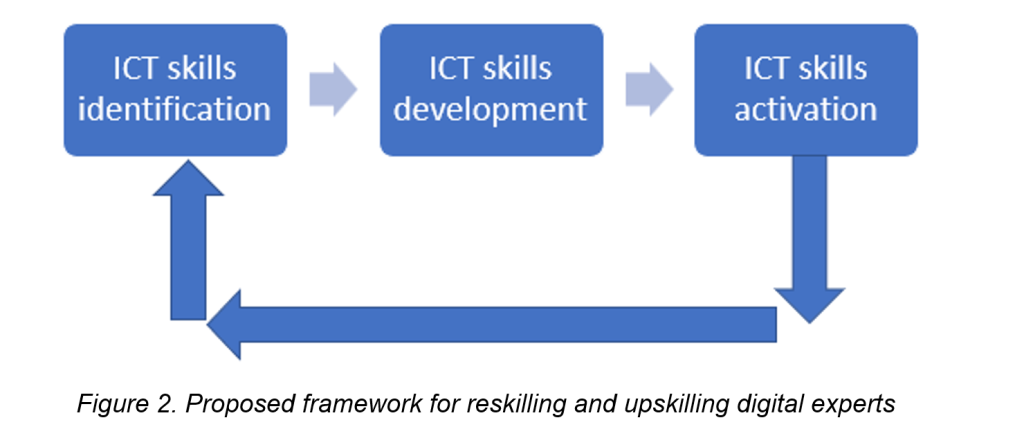 ICT skills identification

ICT skills development

ICT skills activation

Figure 2. Proposed framework for reskilling and upskilling digital experts